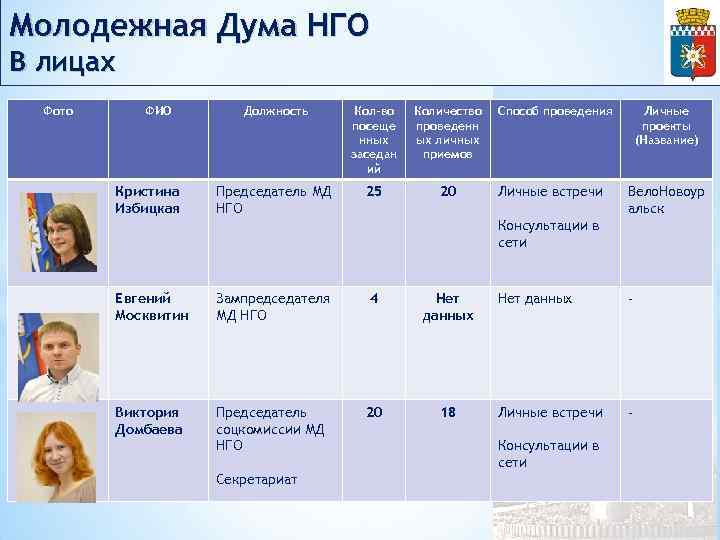 Молодежная Дума НГО
В лицах

| Фото | ФИО | Должность | Кол-во посещенных заседаний | Количество проведенных личных приемов | Способ проведения | Личные проекты (Название) |
|---|---|---|---|---|---|---|
| | Кристина Избицкая | Председатель МД НГО | 25 | 20 | Личные встречи Консультации в сети | ВелоНовоуральск |
| | Евгений Москвитин | Зампредседателя МД НГО | 4 | Нет данных | Нет данных | - |
| | Виктория Домбаева | Председатель соцкомиссии МД НГО Секретариат | 20 | 18 | Личные встречи Консультации в сети | - |